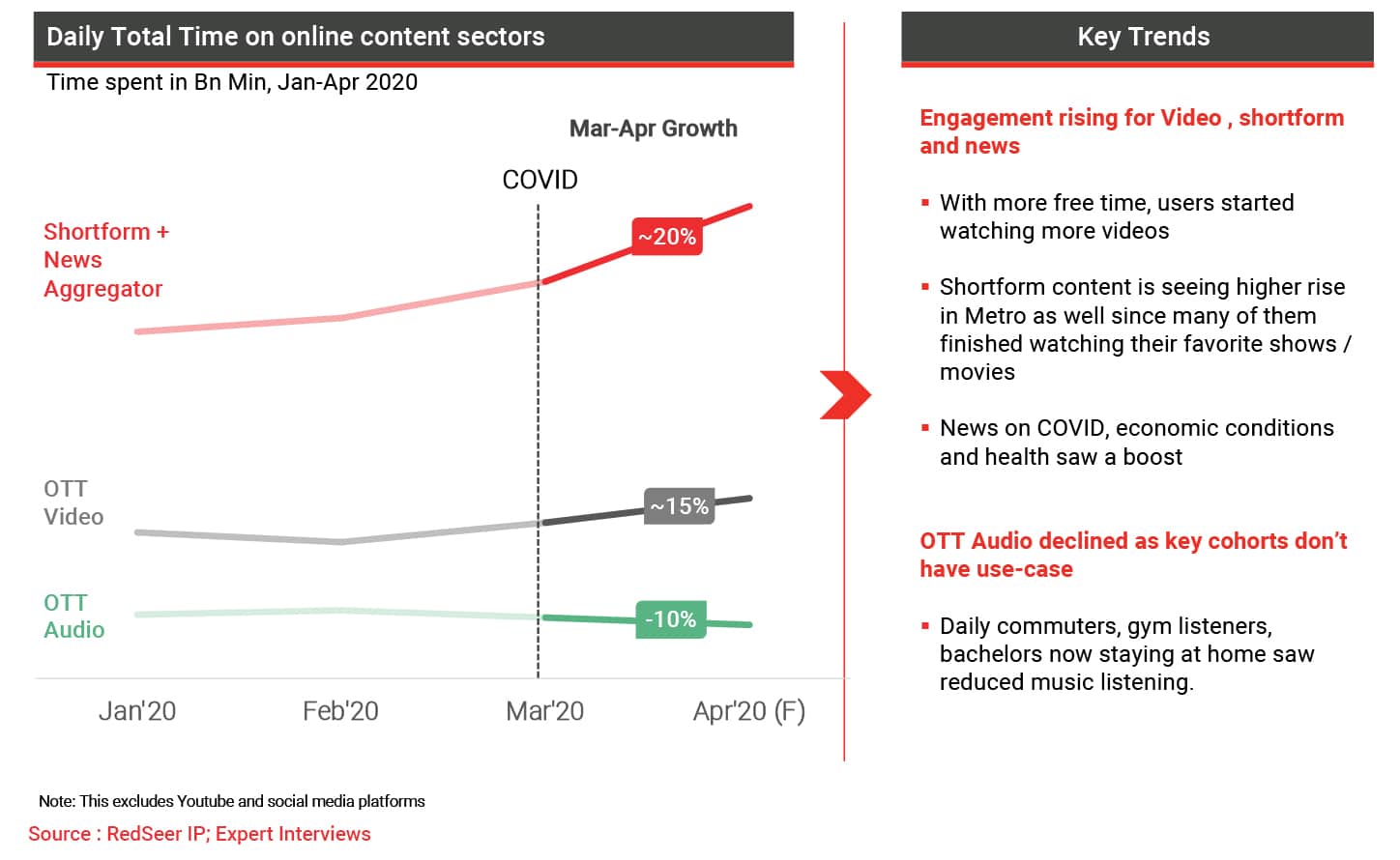 Daily Total Time on online content sectors

Time spent in Bn Min, Jan-Apr 2020

Mar-Apr Growth

COVID

Shortform + News Aggregator

~20%

OTT Video

~15%

OTT Audio

-10%

Jan'20

Feb'20

Mar'20

Apr'20 (F)

Note: This excludes Youtube and social media platforms

Source : RedSeer IP; Expert Interviews

Key Trends

Engagement rising for Video , shortform and news

▪ With more free time, users started watching more videos

▪ Shortform content is seeing higher rise in Metro as well since many of them finished watching their favorite shows / movies

▪ News on COVID, economic conditions and health saw a boost

OTT Audio declined as key cohorts don't have use-case

▪ Daily commuters, gym listeners, bachelors now staying at home saw reduced music listening.